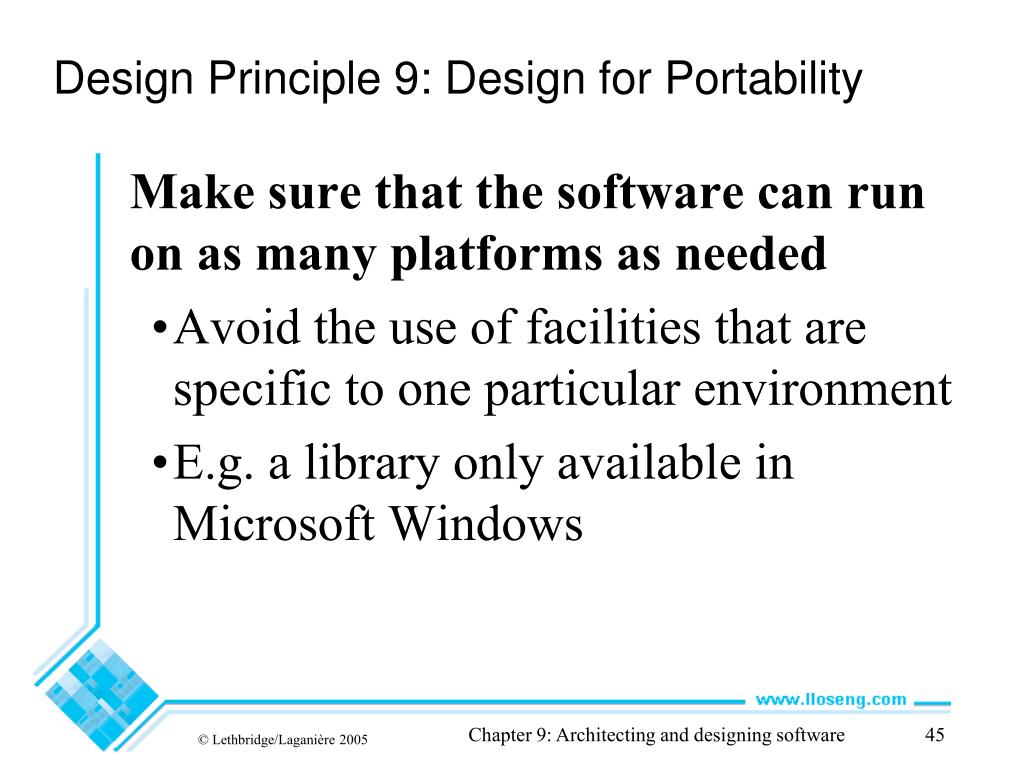 Design Principle 9: Design for Portability

Make sure that the software can run on as many platforms as needed

• Avoid the use of facilities that are specific to one particular environment

• E.g. a library only available in Microsoft Windows

www.lloseng.com

© Lethbridge/Laganière 2005

Chapter 9: Architecting and designing software

45